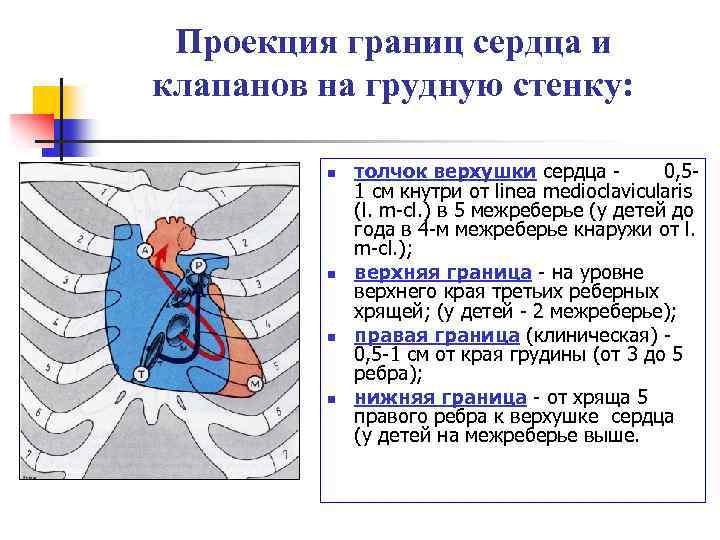 Проекция границ сердца и клапанов на грудную стенку:

1
2
3
4
5
6
7
1
2
3
4
5
6
7
A
P
T
M

- толчок верхушки сердца - 0,5-1 см кнутри от linea medioclavicularis (l. m-cl.) в 5 межреберье (у детей до года в 4-м межреберье кнаружи от l. m-cl.);
- верхняя граница - на уровне верхнего края третьих реберных хрящей; (у детей - 2 межреберье);
- правая граница (клиническая) - 0,5-1 см от края грудины (от 3 до 5 ребра);
- нижняя граница - от хряща 5 правого ребра к верхушке сердца (у детей на межреберье выше.